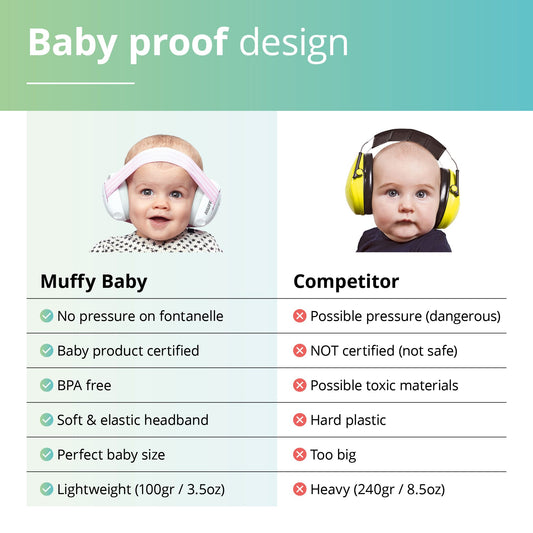 Baby proof design

| Muffy Baby | Competitor |
|---|---|
| No pressure on fontanelle | Possible pressure (dangerous) |
| Baby product certified | NOT certified (not safe) |
| BPA free | Possible toxic materials |
| Soft & elastic headband | Hard plastic |
| Perfect baby size | Too big |
| Lightweight (100gr / 3.5oz) | Heavy (240gr / 8.5oz) |